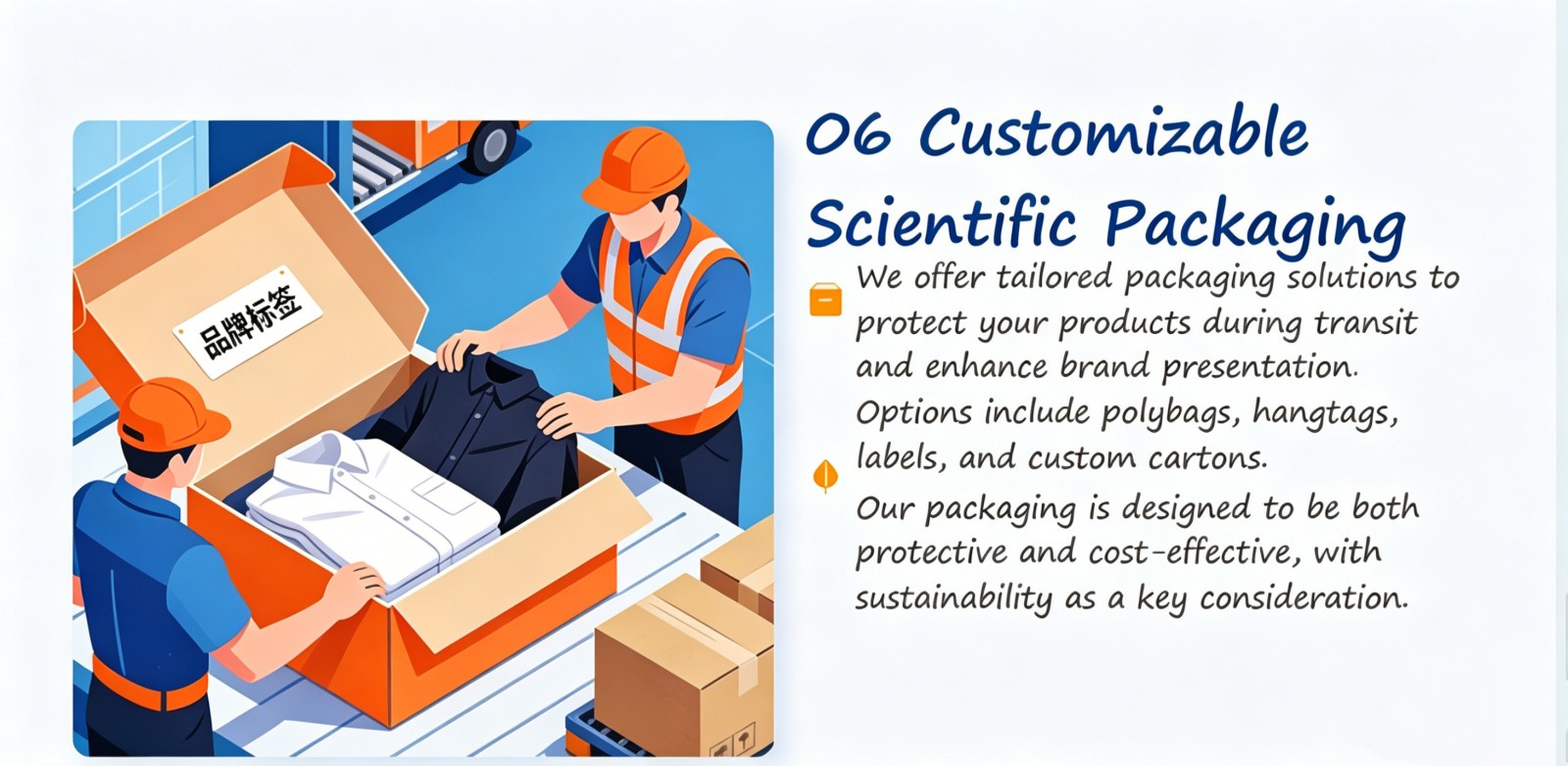 品牌标签

06 Customizable Scientific Packaging

We offer tailored packaging solutions to protect your products during transit and enhance brand presentation. Options include polybags, hangtags, labels, and custom cartons.

Our packaging is designed to be both protective and cost-effective, with sustainability as a key consideration.